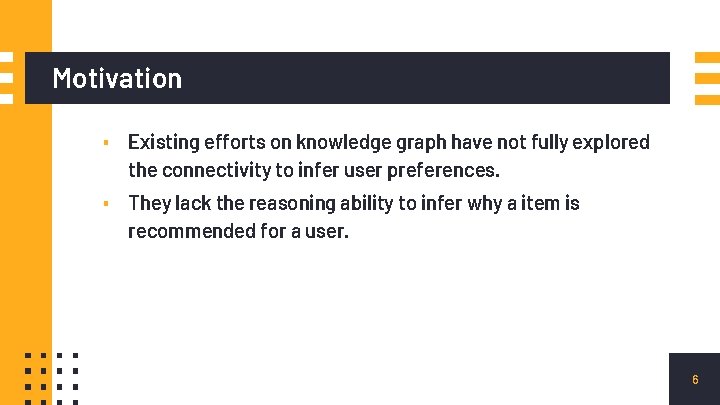 Motivation

▪ Existing efforts on knowledge graph have not fully explored the connectivity to infer user preferences.

▪ They lack the reasoning ability to infer why a item is recommended for a user.

6